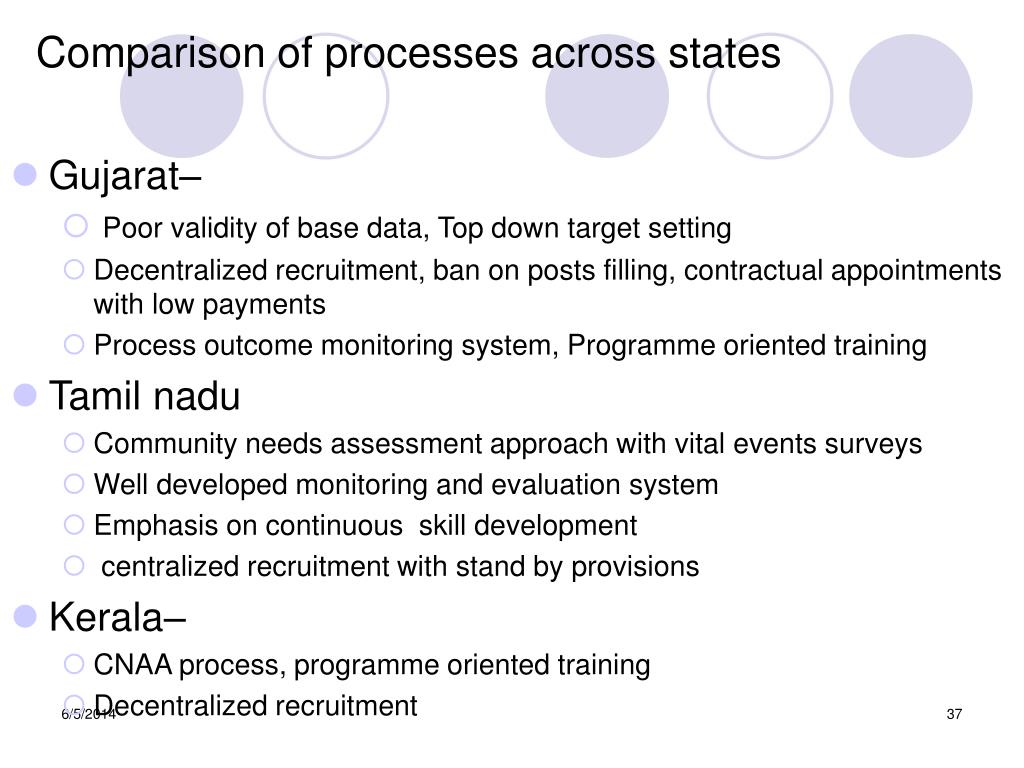 Comparison of processes across states

Gujarat–

Poor validity of base data, Top down target setting

Decentralized recruitment, ban on posts filling, contractual appointments with low payments

Process outcome monitoring system, Programme oriented training

Tamil nadu

Community needs assessment approach with vital events surveys

Well developed monitoring and evaluation system

Emphasis on continuous skill development

centralized recruitment with stand by provisions

Kerala–

CNAA process, programme oriented training

Decentralized recruitment

6/5/2014

37